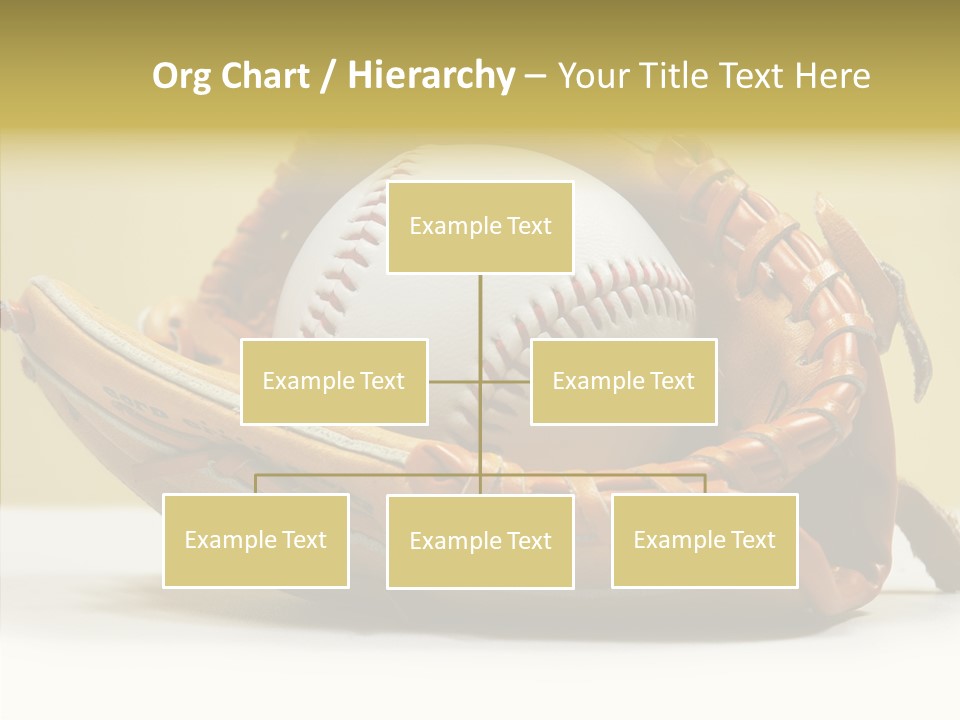 Org Chart / Hierarchy – Your Title Text Here

Example Text

Example Text

Example Text

Example Text

Example Text

Example Text